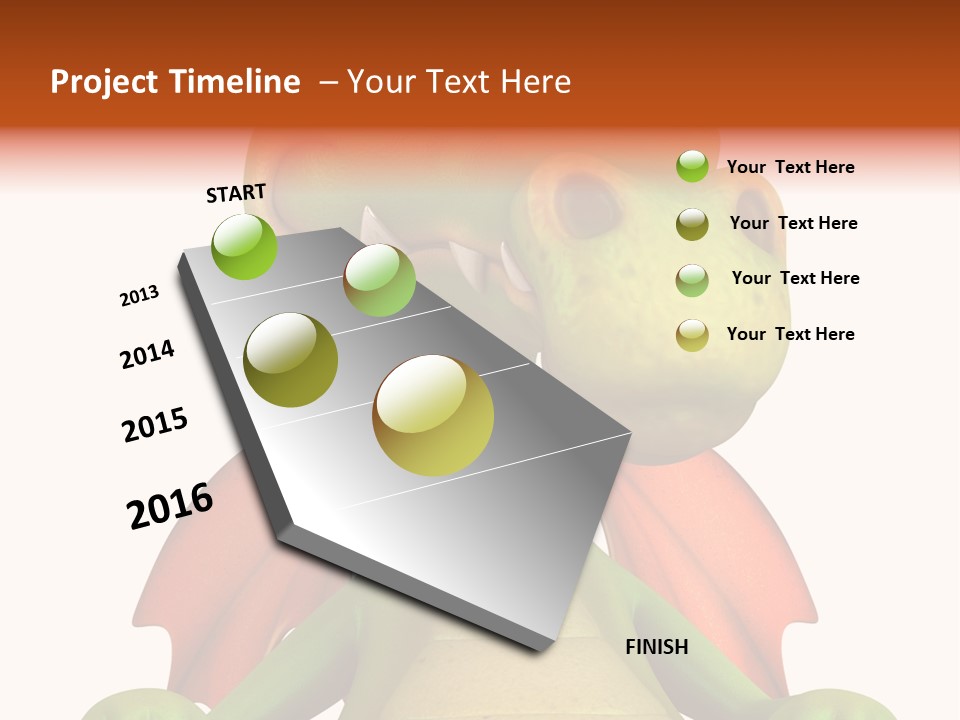 Project Timeline – Your Text Here

START

2013

2014

2015

2016

FINISH

Your Text Here

Your Text Here

Your Text Here

Your Text Here